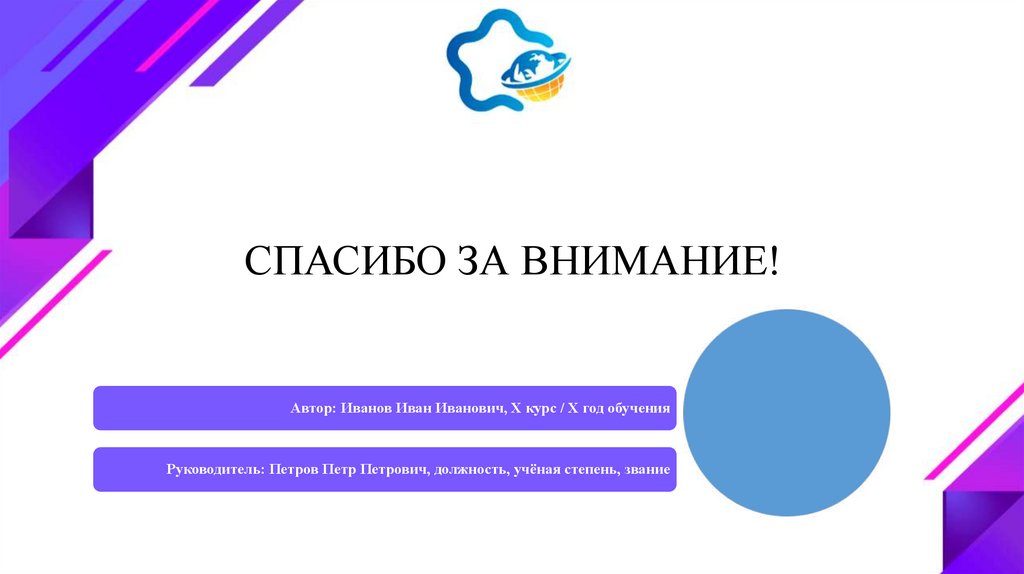 СПАСИБО ЗА ВНИМАНИЕ!

Автор: Иванов Иван Иванович, Х курс / Х год обучения

Руководитель: Петров Петр Петрович, должность, учёная степень, звание